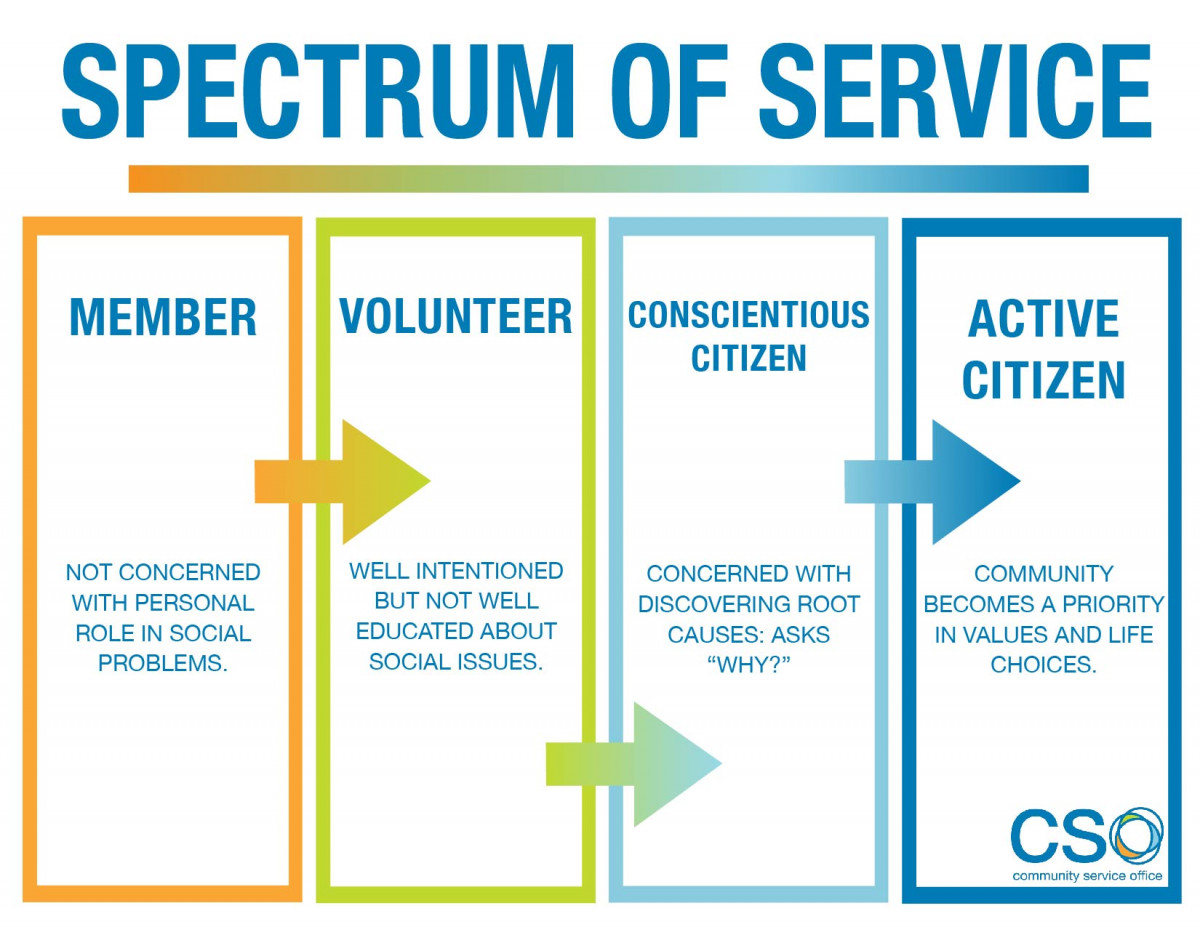 SPECTRUM OF SERVICE

MEMBER

NOT CONCERNED WITH PERSONAL ROLE IN SOCIAL PROBLEMS.

VOLUNTEER

WELL INTENTIONED BUT NOT WELL EDUCATED ABOUT SOCIAL ISSUES.

CONSCIENTIOUS CITIZEN

CONCERNED WITH DISCOVERING ROOT CAUSES: ASKS "WHY?"

ACTIVE CITIZEN

COMMUNITY BECOMES A PRIORITY IN VALUES AND LIFE CHOICES.

CSO
community service office